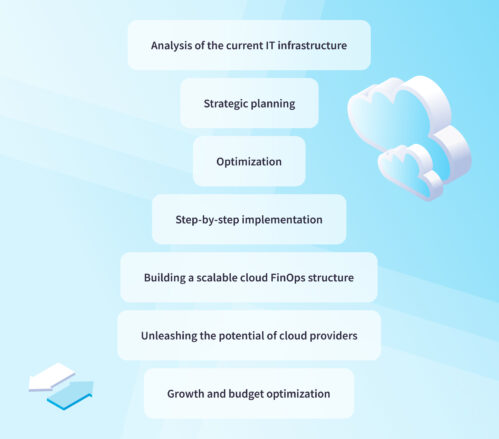 Analysis of the current IT infrastructure

Strategic planning

Optimization

Step-by-step implementation

Building a scalable cloud FinOps structure

Unleashing the potential of cloud providers

Growth and budget optimization